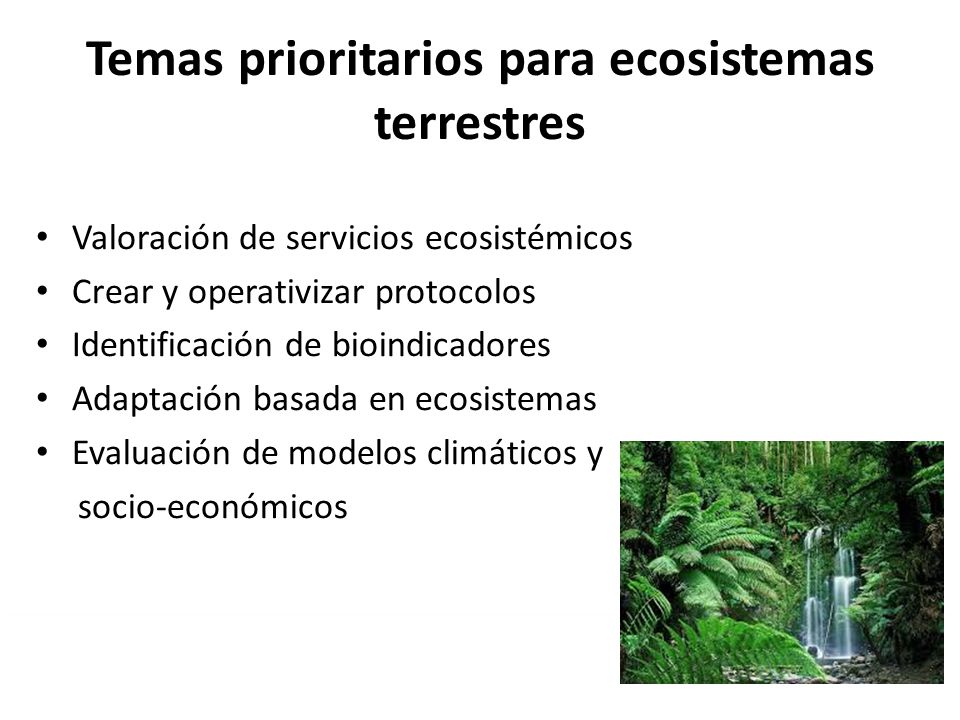 Temas prioritarios para ecosistemas terrestres

• Valoración de servicios ecosistémicos
• Crear y operativizar protocolos
• Identificación de bioindicadores
• Adaptación basada en ecosistemas
• Evaluación de modelos climáticos y socio-económicos